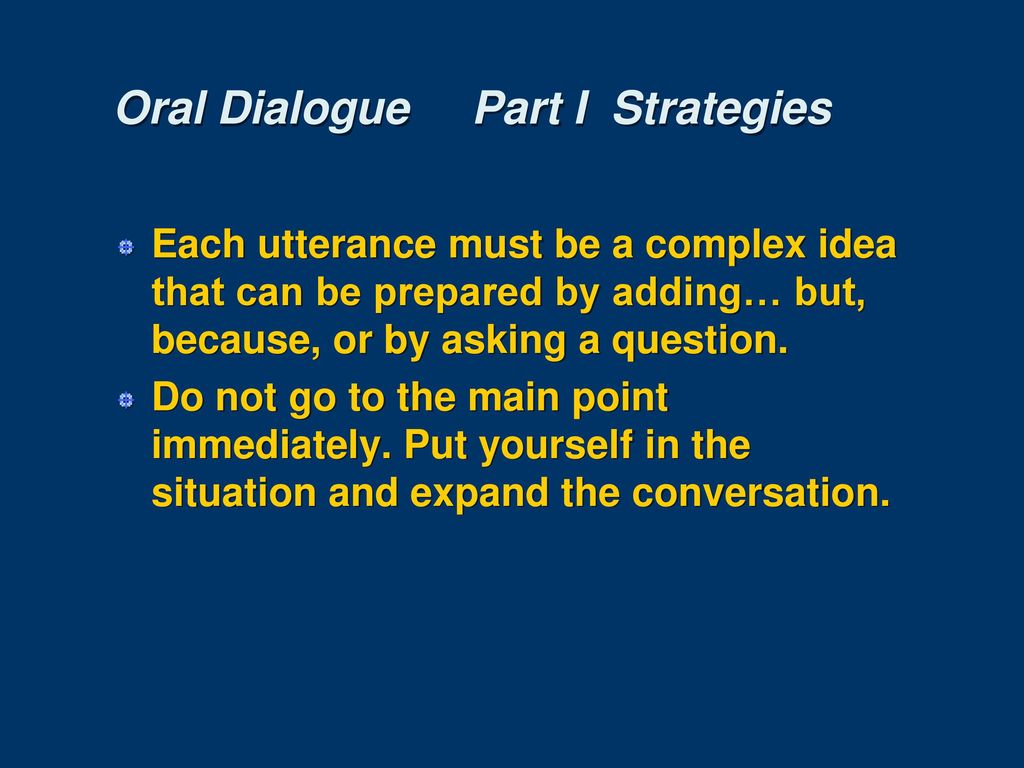 Oral Dialogue Part I Strategies

Each utterance must be a complex idea that can be prepared by adding… but, because, or by asking a question.

Do not go to the main point immediately. Put yourself in the situation and expand the conversation.